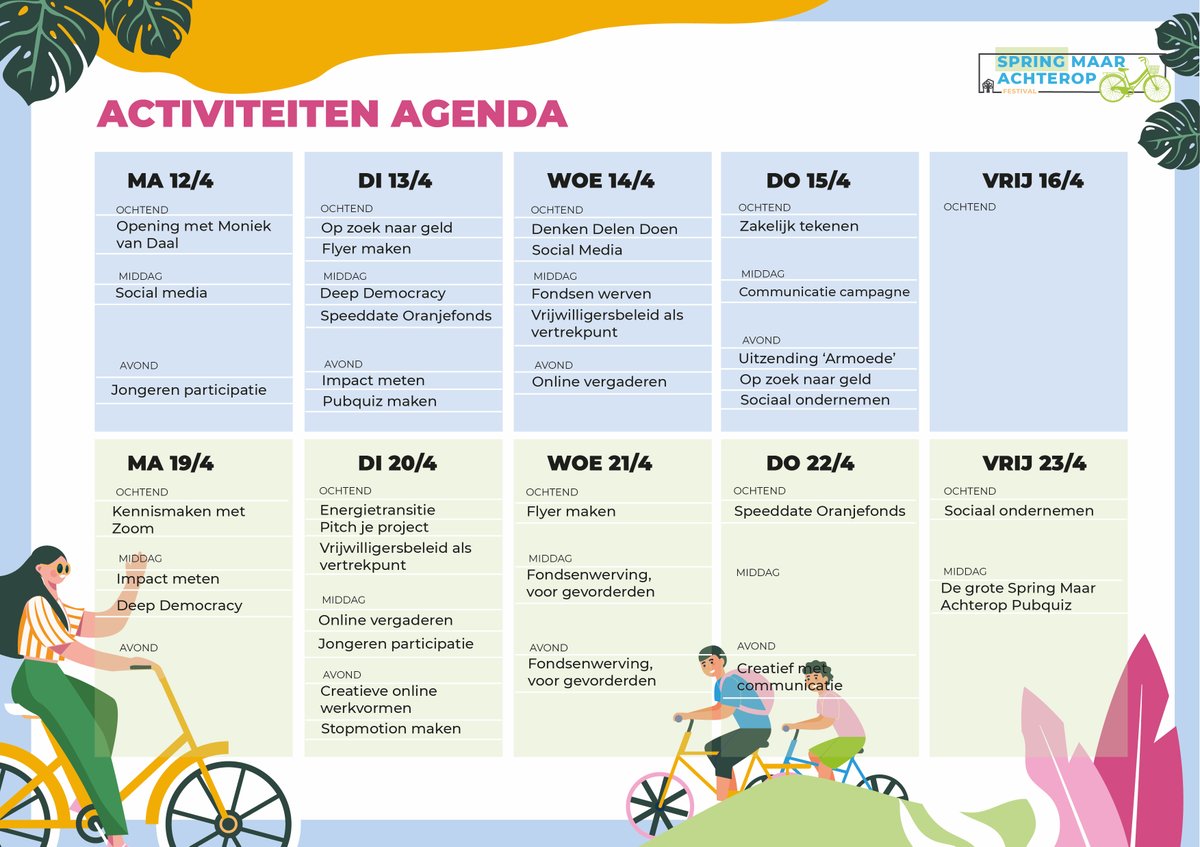 SPRING MAAR ACHTEROP FESTIVAL

ACTIVITEITEN AGENDA

MA 12/4
OCHTEND
Opening met Moniek van Daal
MIDDAG
Social media
AVOND
Jongeren participatie

DI 13/4
OCHTEND
Op zoek naar geld
Flyer maken
MIDDAG
Deep Democracy
Speeddate Oranjefonds
AVOND
Impact meten
Pubquiz maken

WOE 14/4
OCHTEND
Denken Delen Doen
Social Media
MIDDAG
Fondsen werven
Vrijwilligersbeleid als vertrekpunt
AVOND
Online vergaderen

DO 15/4
OCHTEND
Zakelijk tekenen
MIDDAG
Communicatie campagne
AVOND
Uitzending 'Armoede'
Op zoek naar geld
Sociaal ondernemen

VRIJ 16/4
OCHTEND

MA 19/4
OCHTEND
Kennismaken met Zoom
MIDDAG
Impact meten
Deep Democracy
AVOND

DI 20/4
OCHTEND
Energietransitie
Pitch je project
Vrijwilligersbeleid als vertrekpunt
MIDDAG
Online vergaderen
Jongeren participatie
AVOND
Creatieve online werkvormen
Stopmotion maken

WOE 21/4
OCHTEND
Flyer maken
MIDDAG
Fondsenwerving, voor gevorderden
AVOND
Fondsenwerving, voor gevorderden

DO 22/4
OCHTEND
Speeddate Oranjefonds
MIDDAG
AVOND
Creatief met communicatie

VRIJ 23/4
OCHTEND
Sociaal ondernemen
MIDDAG
De grote Spring Maar Achterop Pubquiz